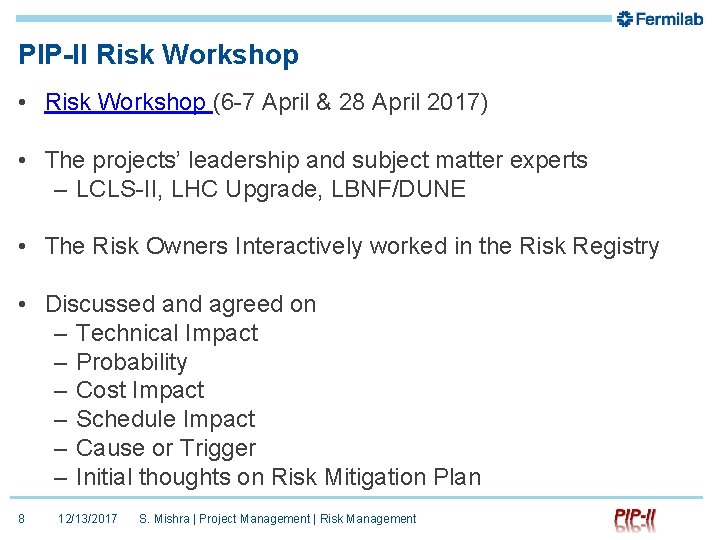 Fermilab

PIP-II Risk Workshop

• Risk Workshop (6-7 April & 28 April 2017)

• The projects' leadership and subject matter experts
– LCLS-II, LHC Upgrade, LBNF/DUNE

• The Risk Owners Interactively worked in the Risk Registry

• Discussed and agreed on
– Technical Impact
– Probability
– Cost Impact
– Schedule Impact
– Cause or Trigger
– Initial thoughts on Risk Mitigation Plan

8 12/13/2017 S. Mishra | Project Management | Risk Management

PIP-II